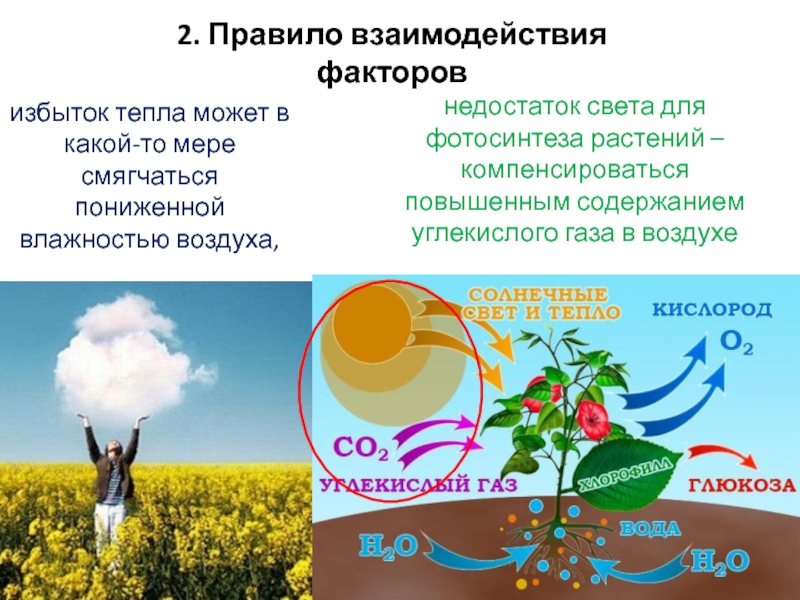 2. Правило взаимодействия факторов

избыток тепла может в какой-то мере смягчаться пониженной влажностью воздуха,

недостаток света для фотосинтеза растений – компенсироваться повышенным содержанием углекислого газа в воздухе

СОЛНЕЧНЫЕ СВЕТ И ТЕПЛО

КИСЛОРОД

$O_2$

$CO_2$

УГЛЕКИСЛЫЙ ГАЗ

ХЛОРОФИЛЛ

ГЛЮКОЗА

ВОДА

$H_2O$

$H_2O$